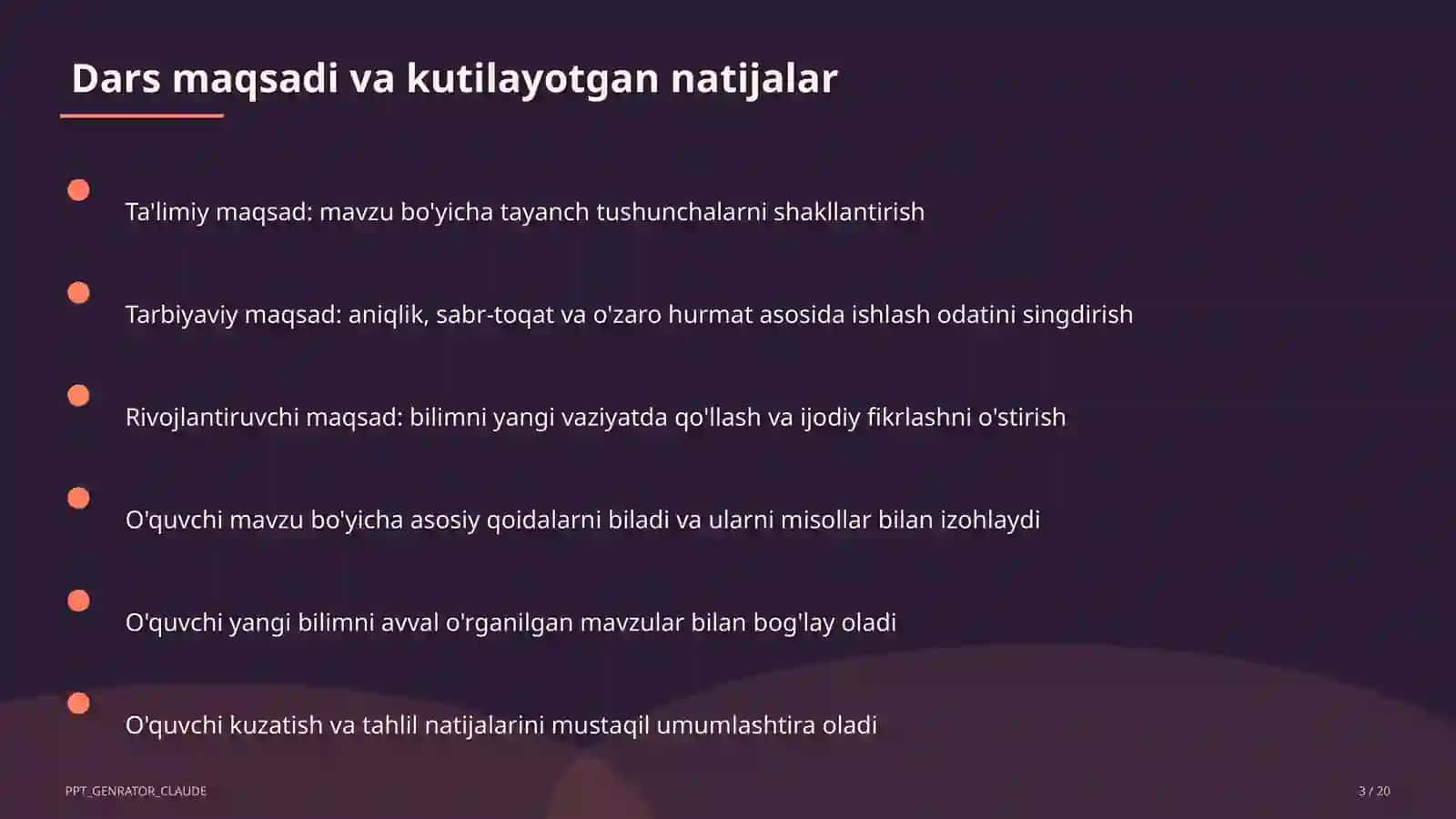 Dars maqsadi va kutilayotgan natijalar

Ta'limiy maqsad: mavzu bo'yicha tayanch tushunchalarni shakllantirish

Tarbiyaviy maqsad: aniqlik, sabr-toqat va o'zaro hurmat asosida ishlash odatini singdirish

Rivojlantiruvchi maqsad: bilimni yangi vaziyatda qo'llash va ijodiy fikrlashni o'stirish

O'quvchi mavzu bo'yicha asosiy qoidalarni biladi va ularni misollar bilan izohlaydi

O'quvchi yangi bilimni avval o'rganilgan mavzular bilan bog'lay oladi

O'quvchi kuzatish va tahlil natijalarini mustaqil umumlashtira oladi

PPT_GENRATOR_CLAUDE

3 / 20